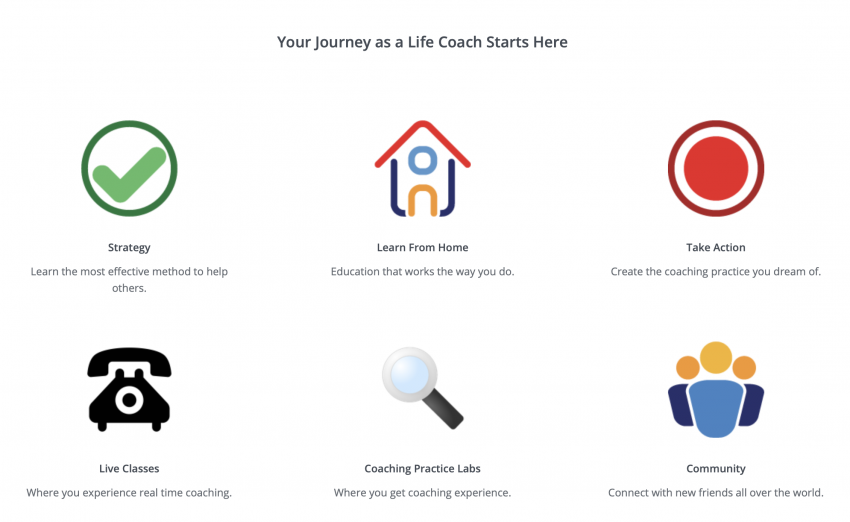 Your Journey as a Life Coach Starts Here

Strategy

Learn the most effective method to help others.

Learn From Home

Education that works the way you do.

Take Action

Create the coaching practice you dream of.

Live Classes

Where you experience real time coaching.

Coaching Practice Labs

Where you get coaching experience.

Community

Connect with new friends all over the world.